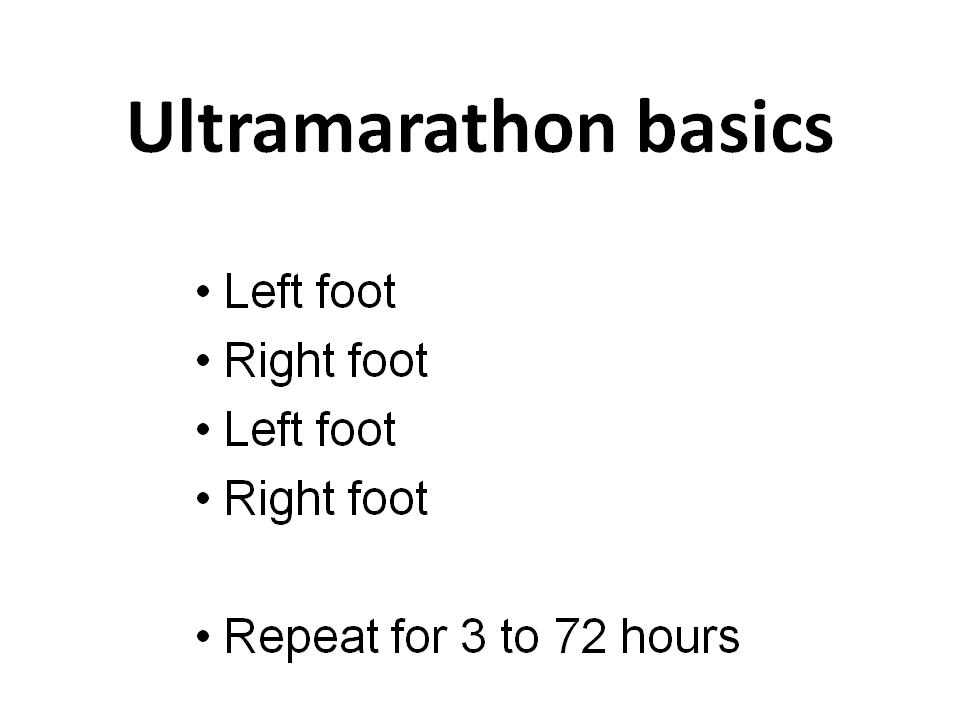 Ultramarathon basics

• Left foot
• Right foot
• Left foot
• Right foot

• Repeat for 3 to 72 hours